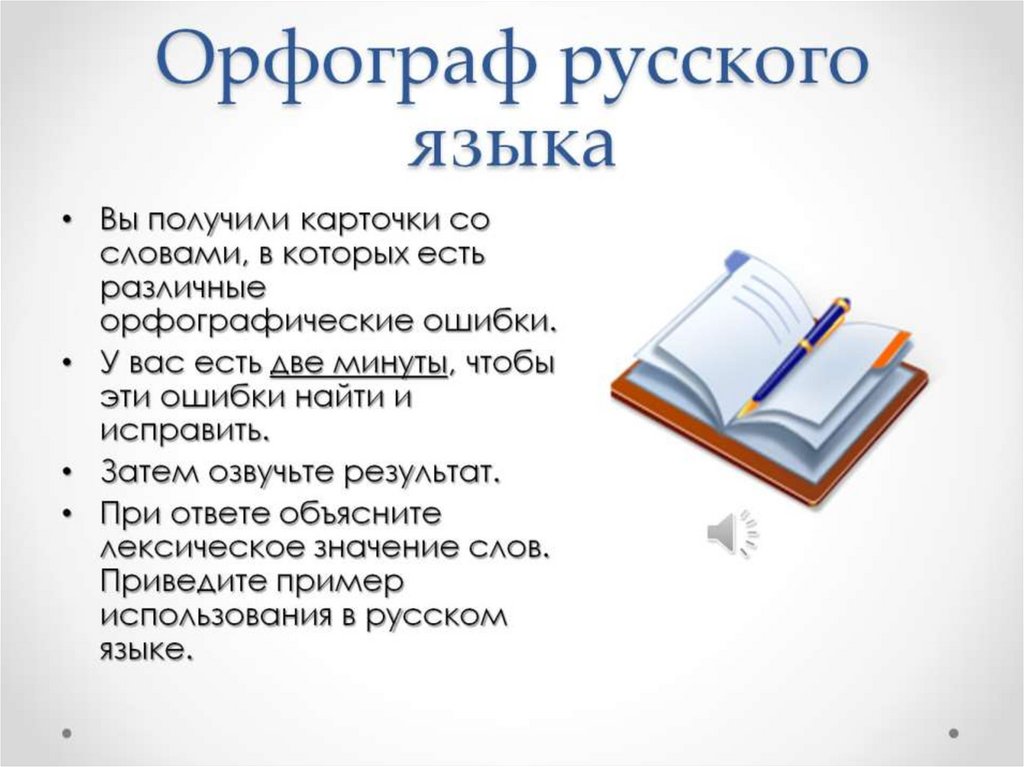 Орфограф русского языка

• Вы получили карточки со словами, в которых есть различные орфографические ошибки.
• У вас есть две минуты, чтобы эти ошибки найти и исправить.
• Затем озвучьте результат.
• При ответе объясните лексическое значение слов. Приведите пример использования в русском языке.